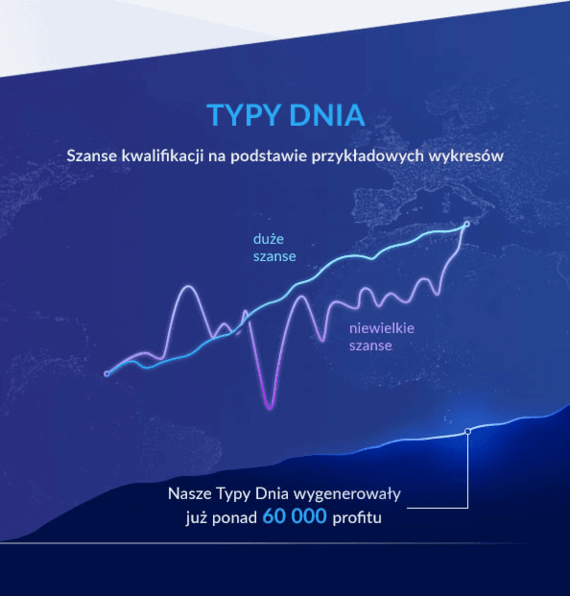 TYPY DNIA

Szanse kwalifikacji na podstawie przykładowych wykresów

duże szanse

niewielkie szanse

Nasze Typy Dnia wygenerowały już ponad 60 000 profitu